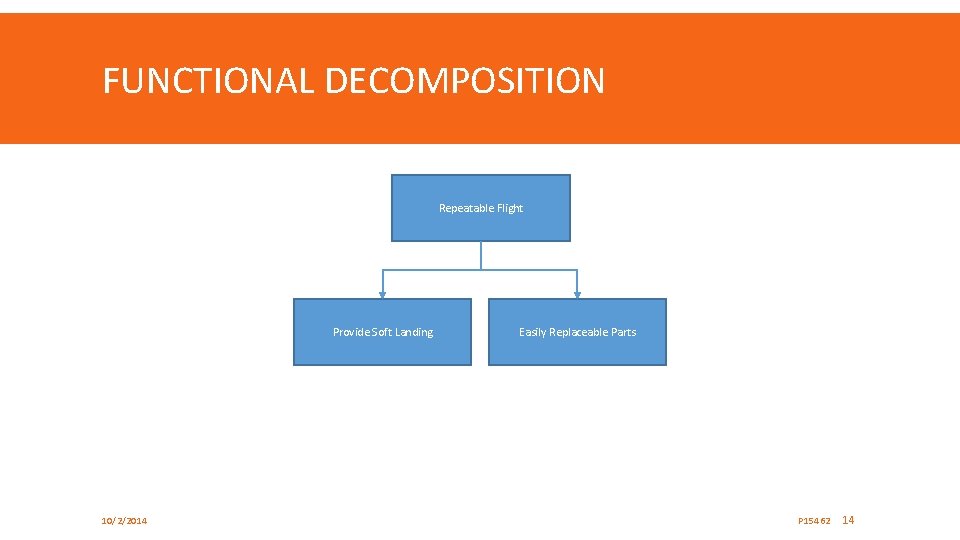 FUNCTIONAL DECOMPOSITION

Repeatable Flight

Provide Soft Landing

Easily Replaceable Parts

10/2/2014

P15462

14